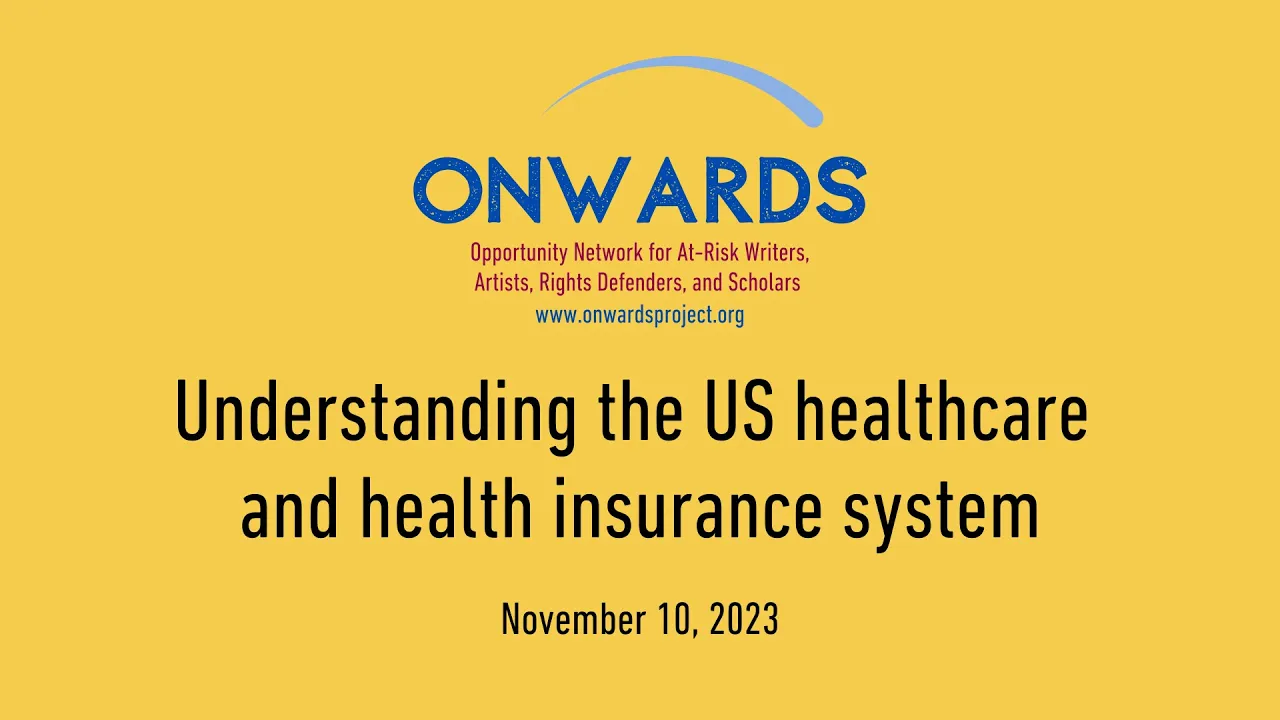 ONWARDS

Opportunity Network for At-Risk Writers, Artists, Rights Defenders, and Scholars
www.onwardsproject.org

Understanding the US healthcare and health insurance system

November 10, 2023